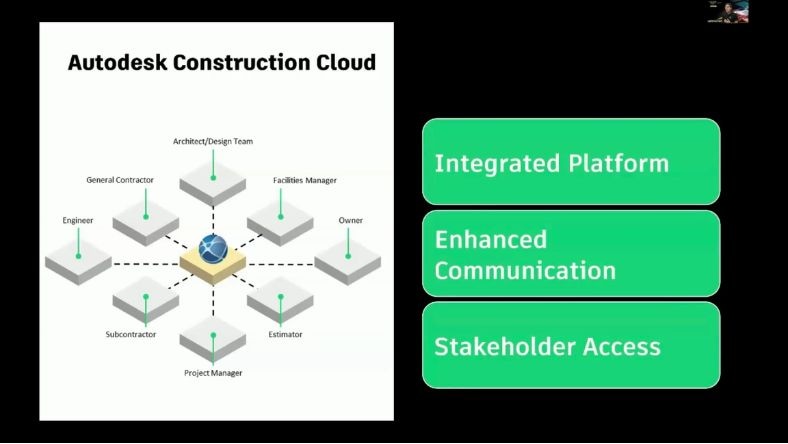 Autodesk Construction Cloud

Architect/Design Team

General Contractor

Facilities Manager

Engineer

Owner

Subcontractor

Estimator

Project Manager

Integrated Platform

Enhanced Communication

Stakeholder Access